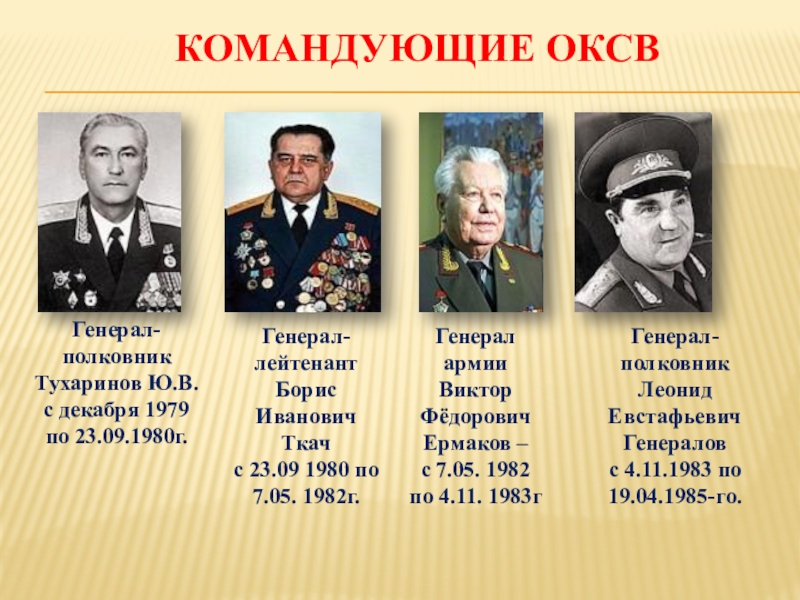 КОМАНДУЮЩИЕ ОКСВ

Генерал-полковник Тухаринов Ю.В. с декабря 1979 по 23.09.1980г.

Генерал-лейтенант Борис Иванович Ткач с 23.09 1980 по 7.05. 1982г.

Генерал армии Виктор Фёдорович Ермаков – с 7.05. 1982 по 4.11. 1983г

Генерал-полковник Леонид Евстафьевич Генералов с 4.11.1983 по 19.04.1985-го.